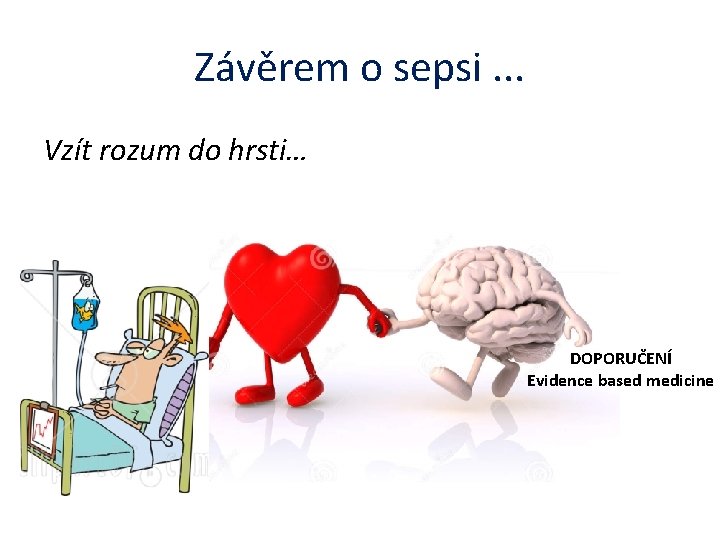 Závěrem o sepsi ...

Vzít rozum do hrsti...

DOPORUČENÍ
Evidence based medicine